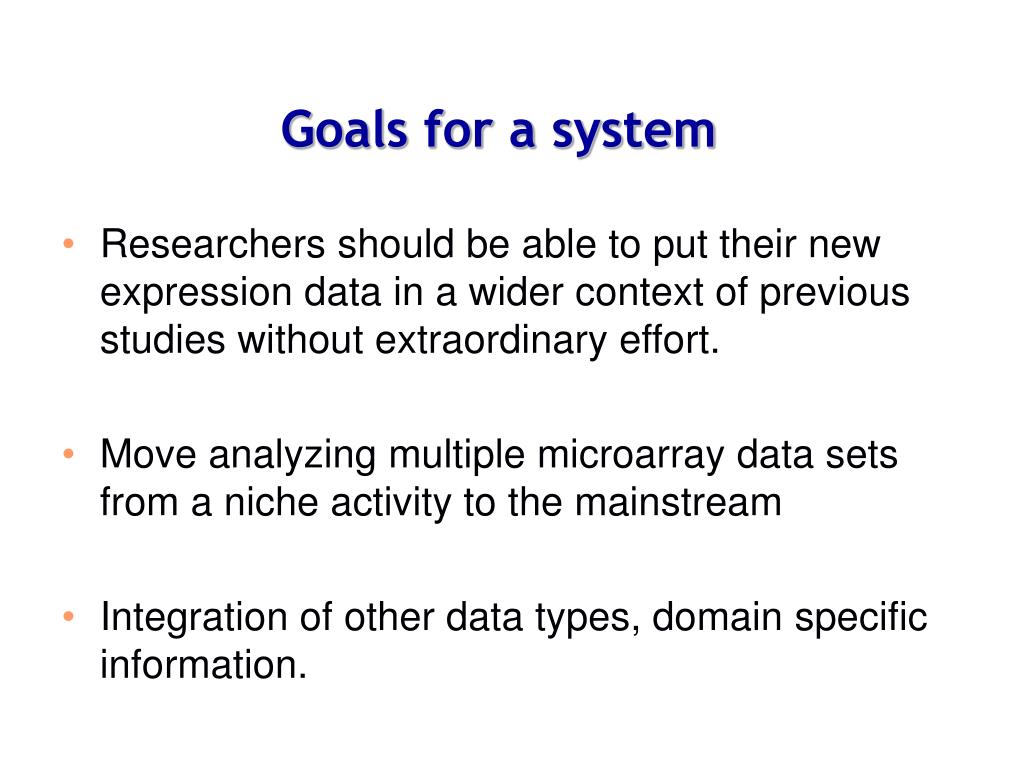 Goals for a system

• Researchers should be able to put their new expression data in a wider context of previous studies without extraordinary effort.

• Move analyzing multiple microarray data sets from a niche activity to the mainstream

• Integration of other data types, domain specific information.